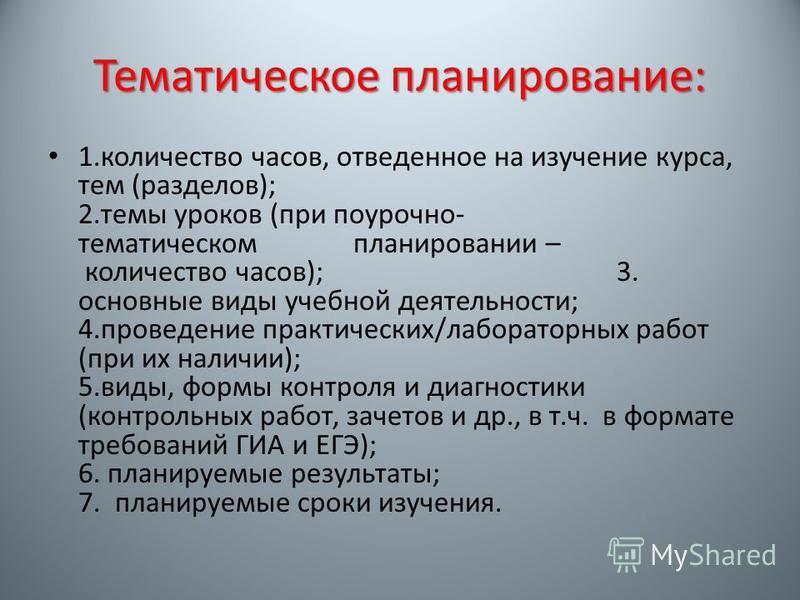 Тематическое планирование:

• 1.количество часов, отведенное на изучение курса, тем (разделов);
2.темы уроков (при поурочно-тематическом планировании – количество часов); 3. основные виды учебной деятельности;
4.проведение практических/лабораторных работ (при их наличии);
5.виды, формы контроля и диагностики (контрольных работ, зачетов и др., в т.ч. в формате требований ГИА и ЕГЭ);
6. планируемые результаты;
7. планируемые сроки изучения.

MyShared